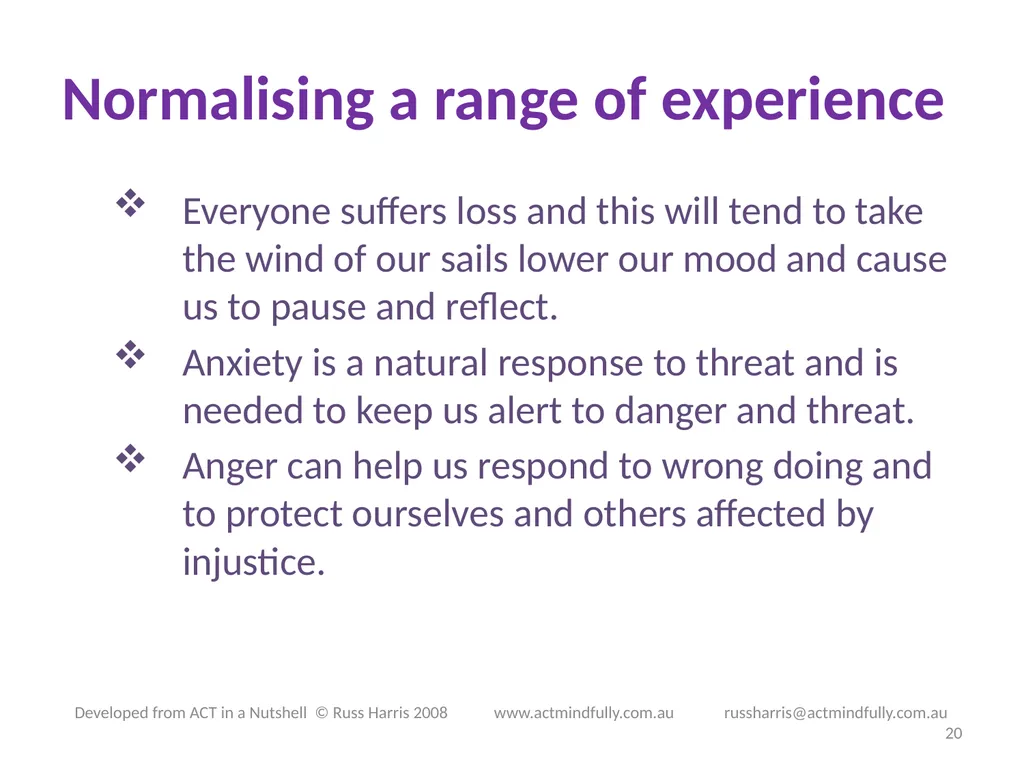 Normalising a range of experience

❖ Everyone suffers loss and this will tend to take the wind of our sails lower our mood and cause us to pause and reflect.

❖ Anxiety is a natural response to threat and is needed to keep us alert to danger and threat.

❖ Anger can help us respond to wrong doing and to protect ourselves and others affected by injustice.

Developed from ACT in a Nutshell © Russ Harris 2008 www.actmindfully.com.au russharris@actmindfully.com.au

20